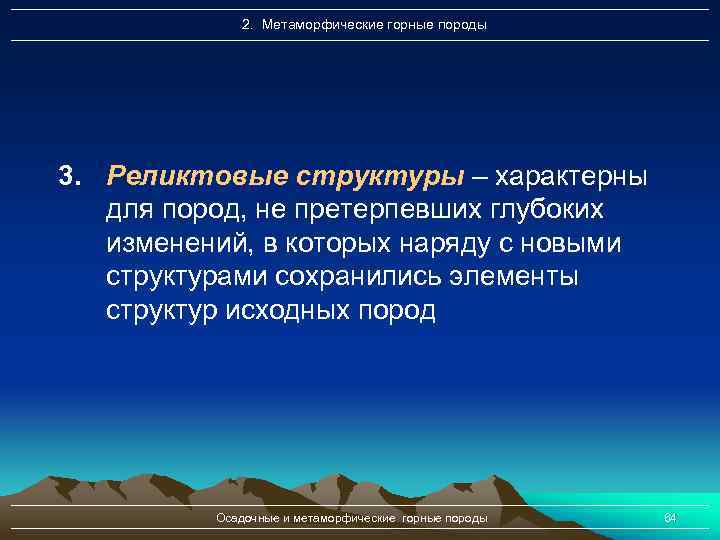 2. Метаморфические горные породы

3. Реликтовые структуры – характерны для пород, не претерпевших глубоких изменений, в которых наряду с новыми структурами сохранились элементы структур исходных пород

Осадочные и метаморфические горные породы

64